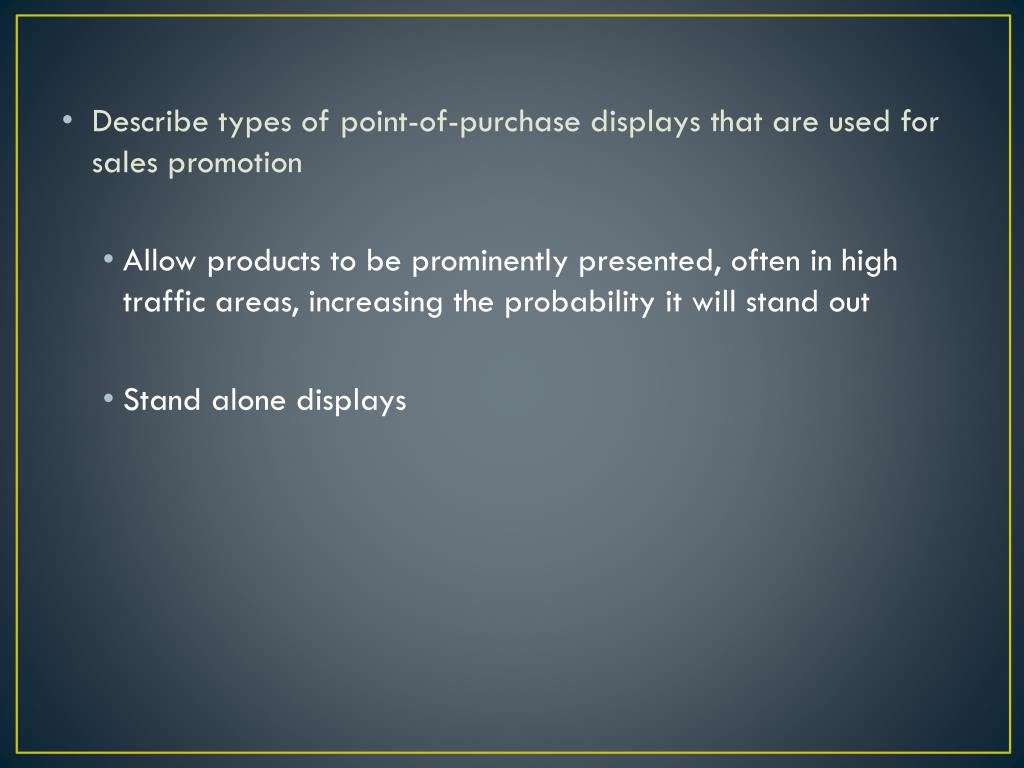 • Describe types of point-of-purchase displays that are used for sales promotion

• Allow products to be prominently presented, often in high traffic areas, increasing the probability it will stand out

• Stand alone displays